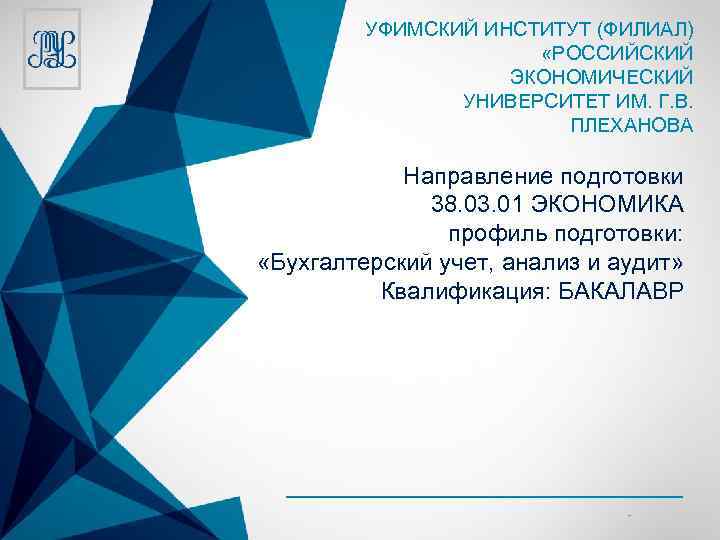 УФИМСКИЙ ИНСТИТУТ (ФИЛИАЛ) «РОССИЙСКИЙ ЭКОНОМИЧЕСКИЙ УНИВЕРСИТЕТ ИМ. Г.В. ПЛЕХАНОВА

Направление подготовки
38.03.01 ЭКОНОМИКА
профиль подготовки:
«Бухгалтерский учет, анализ и аудит»
Квалификация: БАКАЛАВР